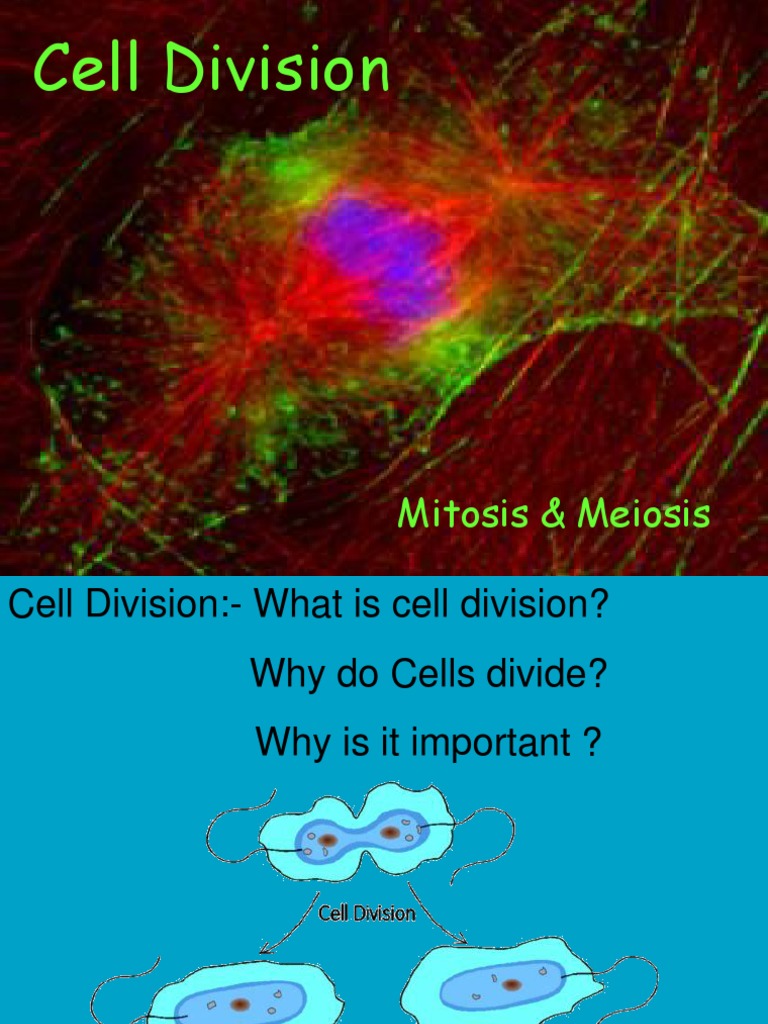 Cell Division

Mitosis & Meiosis

Cell Division:- What is cell division?

Why do Cells divide?

Why is it important ?

Cell Division